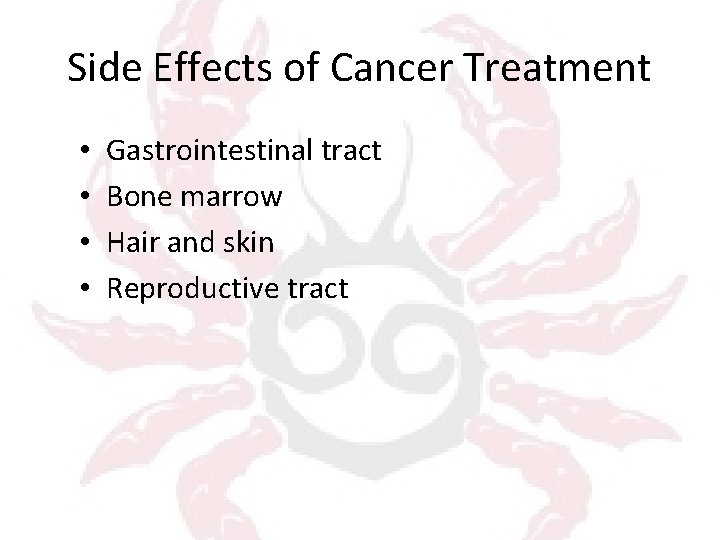 Side Effects of Cancer Treatment

• Gastrointestinal tract
• Bone marrow
• Hair and skin
• Reproductive tract